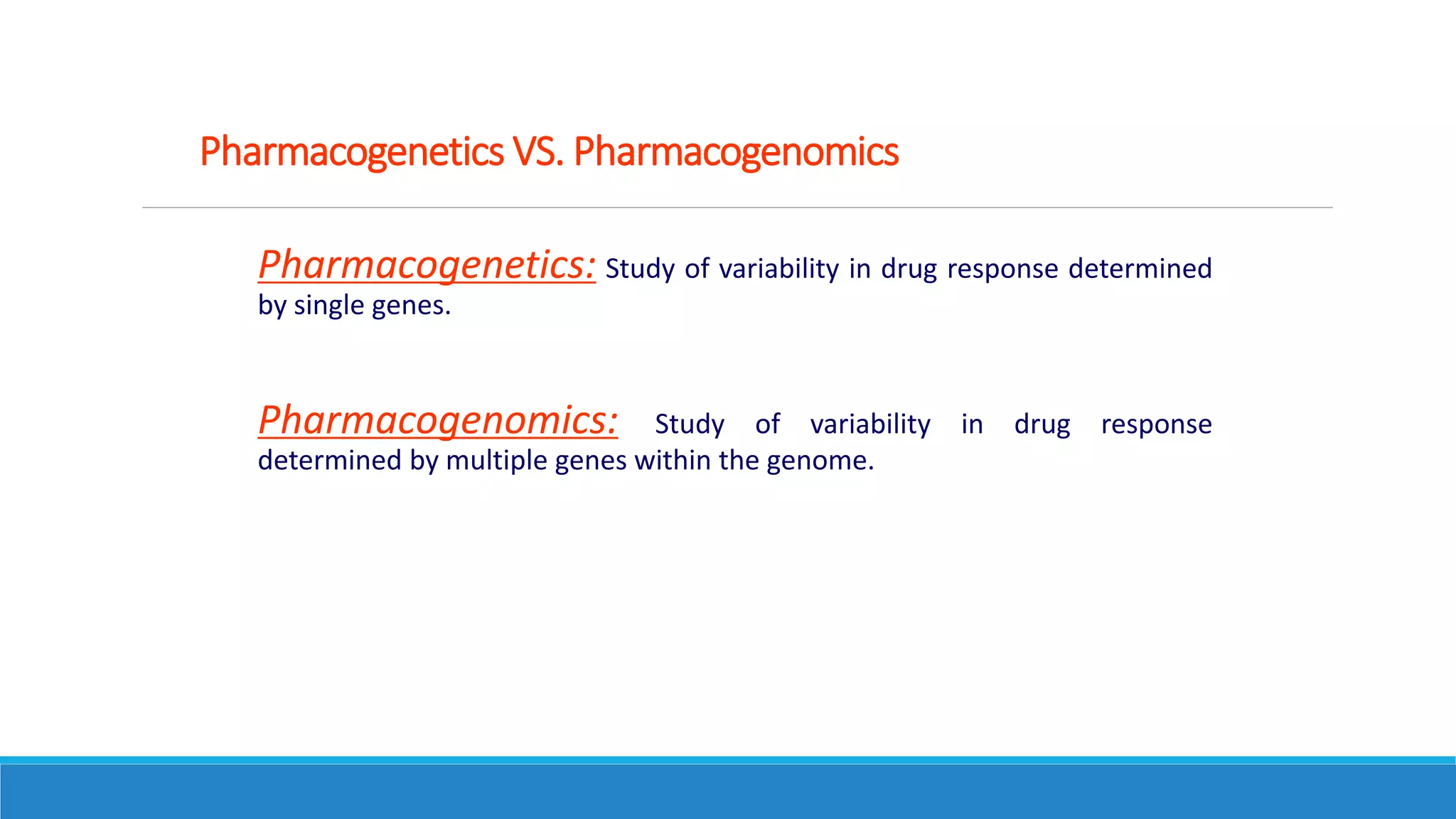 Pharmacogenetics VS. Pharmacogenomics

Pharmacogenetics: Study of variability in drug response determined by single genes.

Pharmacogenomics: Study of variability in drug response determined by multiple genes within the genome.